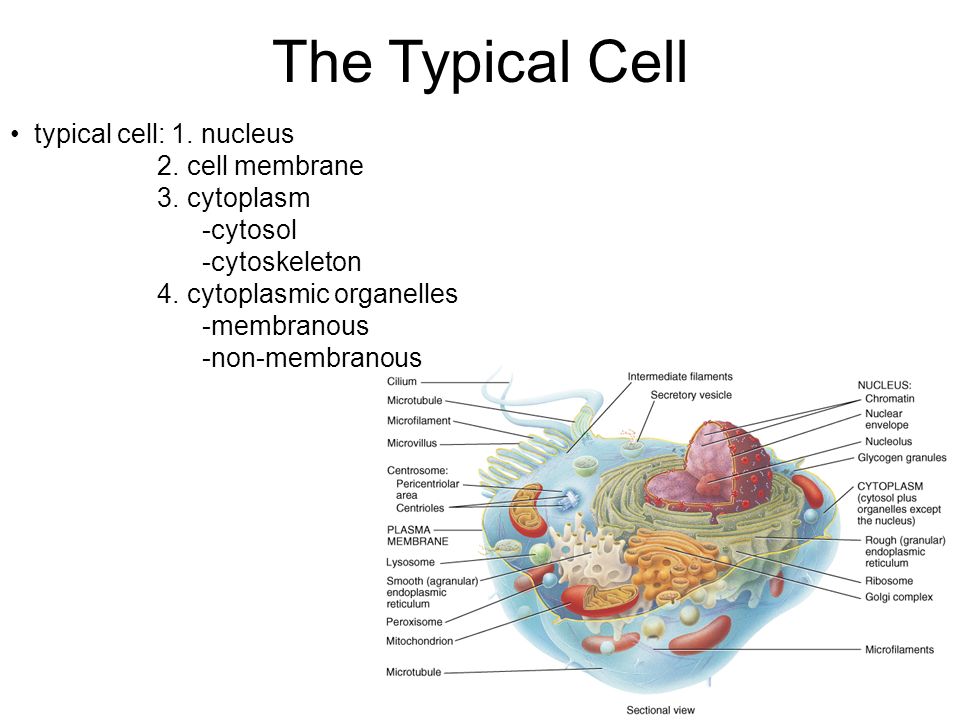 The Typical Cell

• typical cell: 1. nucleus
2. cell membrane
3. cytoplasm
-cytosol
-cytoskeleton
4. cytoplasmic organelles
-membranous
-non-membranous

Cilium
Microtubule
Microfilament
Microvillus
Centrosome:
Pericentriolar area
Centrioles
PLASMA MEMBRANE
Lysosome
Smooth (agranular) endoplasmic reticulum
Peroxisome
Mitochondrion
Microtubule
Intermediate filaments
Secretory vesicle
NUCLEUS:
Chromatin
Nuclear envelope
Nucleolus
Glycogen granules
CYTOPLASM (cytosol plus organelles except the nucleus)
Rough (granular) endoplasmic reticulum
Ribosome
Golgi complex
Microfilaments
Sectional view